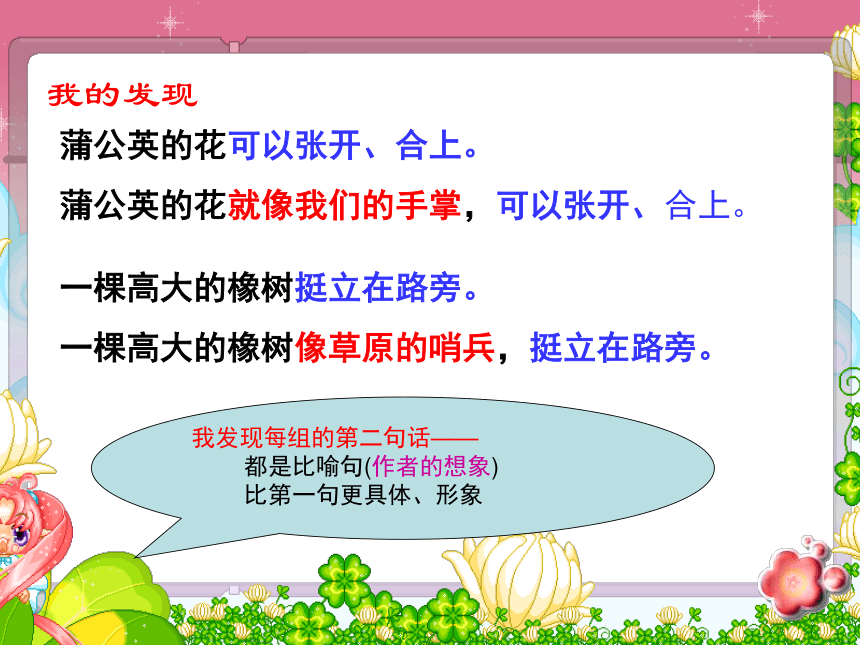 我的发现

蒲公英的花可以张开、合上。

蒲公英的花就像我们的手掌，可以张开、合上。

一棵高大的橡树挺立在路旁。

一棵高大的橡树像草原的哨兵，挺立在路旁。

我发现每组的第二句话——
都是比喻句(作者的想象)
比第一句更具体、形象